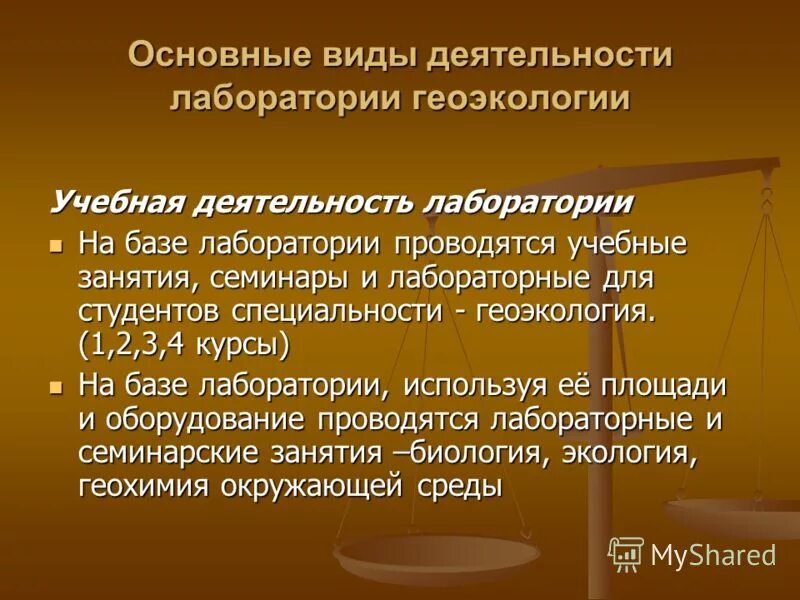 Основные виды деятельности лаборатории геоэкологии

Учебная деятельность лаборатории

На базе лаборатории проводятся учебные занятия, семинары и лабораторные для студентов специальности - геоэкология. (1,2,3,4 курсы)

На базе лаборатории, используя её площади и оборудование проводятся лабораторные и семинарские занятия –биология, экология, геохимия окружающей среды

MyShared